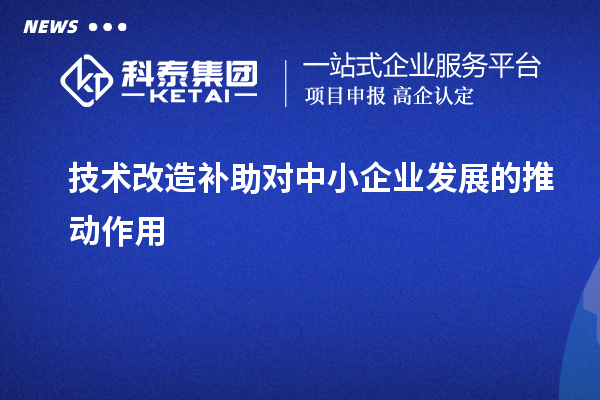 NEWS

科泰集团
KETAI

一站式企业服务平台
项目申报 高企认定

技术改造补助对中小企业发展的推动作用